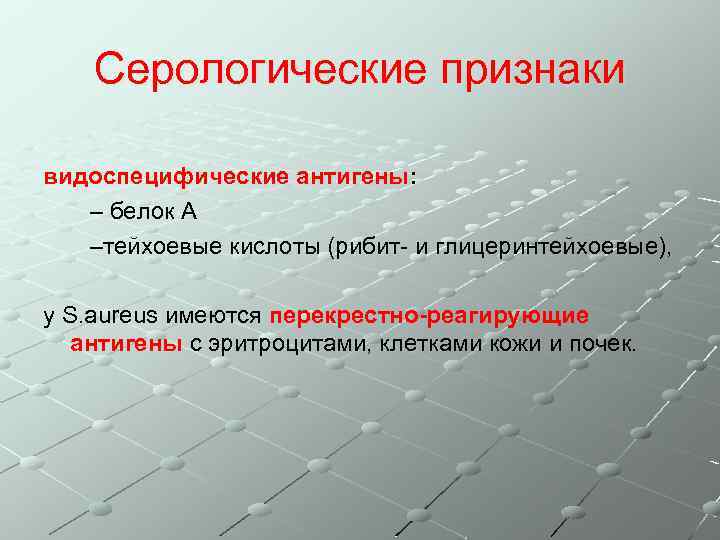 Серологические признаки

видоспецифические антигены:

– белок А

–тейхоевые кислоты (рибит- и глицеринтейхоевые),

у S.aureus имеются перекрестно-реагирующие антигены с эритроцитами, клетками кожи и почек.